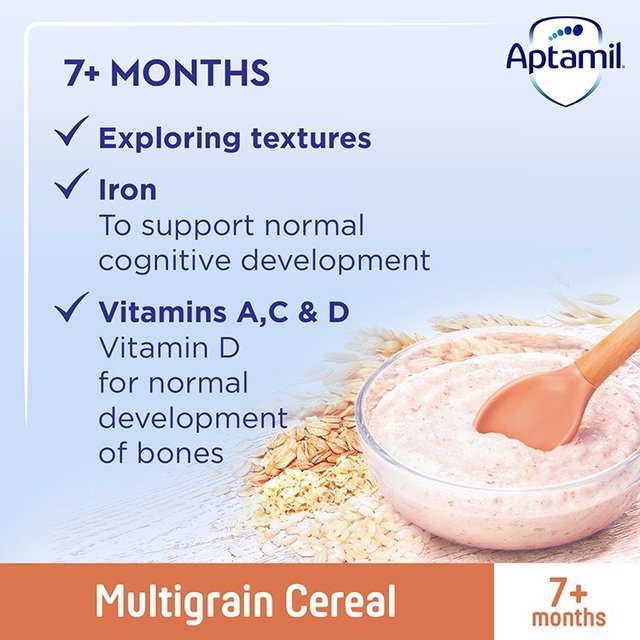 Aptamil

7+ MONTHS

✓ Exploring textures

✓ Iron
To support normal cognitive development

✓ Vitamins A,C & D
Vitamin D for normal development of bones

Multigrain Cereal

7+ months